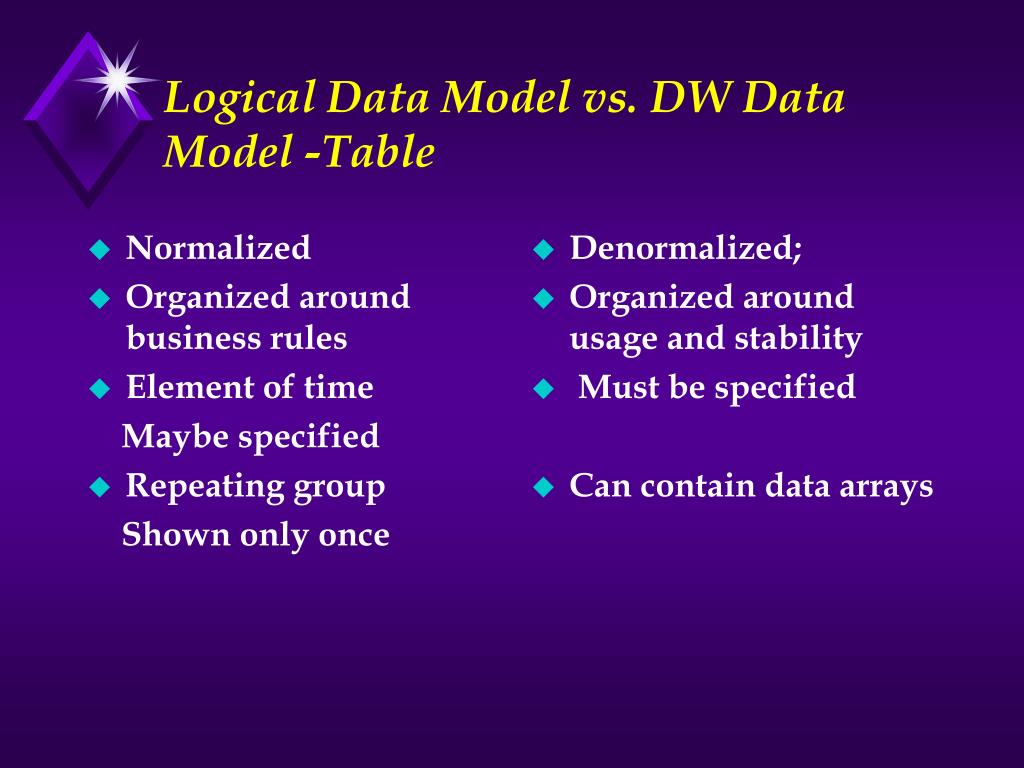 Logical Data Model vs. DW Data Model -Table

Normalized
Organized around business rules
Element of time
Maybe specified
Repeating group
Shown only once

Denormalized;
Organized around usage and stability
Must be specified
Can contain data arrays